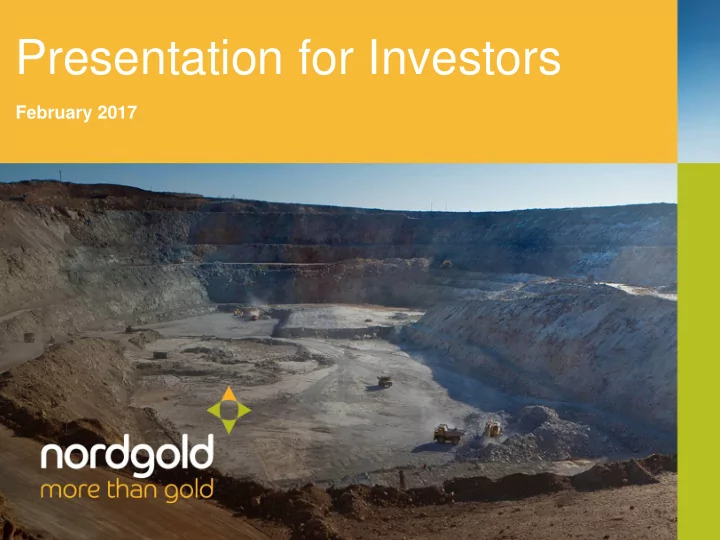 Presentation for Investors

February 2017

nordgold
more than gold